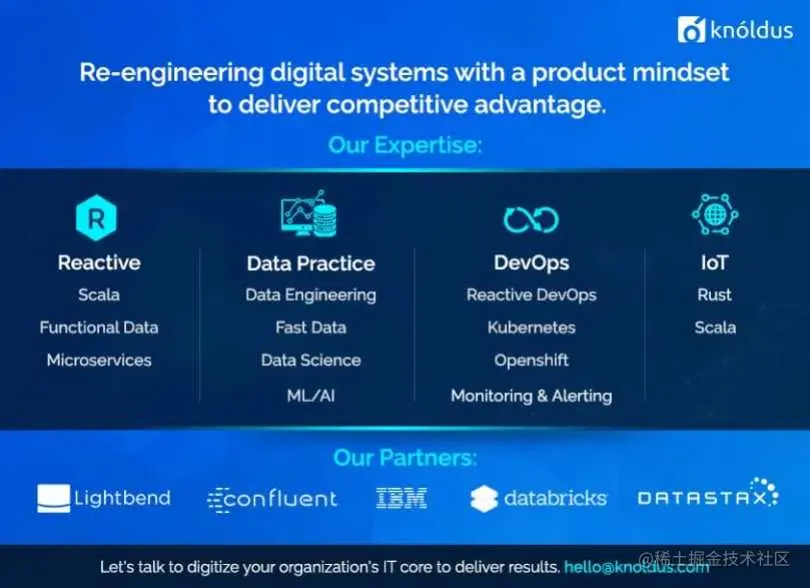 knóldus

Re-engineering digital systems with a product mindset to deliver competitive advantage.

Our Expertise:

R

Reactive
Scala
Functional Data
Microservices

Data Practice
Data Engineering
Fast Data
Data Science
ML/AI

DevOps
Reactive DevOps
Kubernetes
Openshift
Monitoring & Alerting

IoT
Rust
Scala

Our Partners:

Lightbend confluent IBM databricks DATASTAX

Let's talk to digitize your organization's IT core to deliver results. hello@knoldus.com

@稀土掘金技术社区